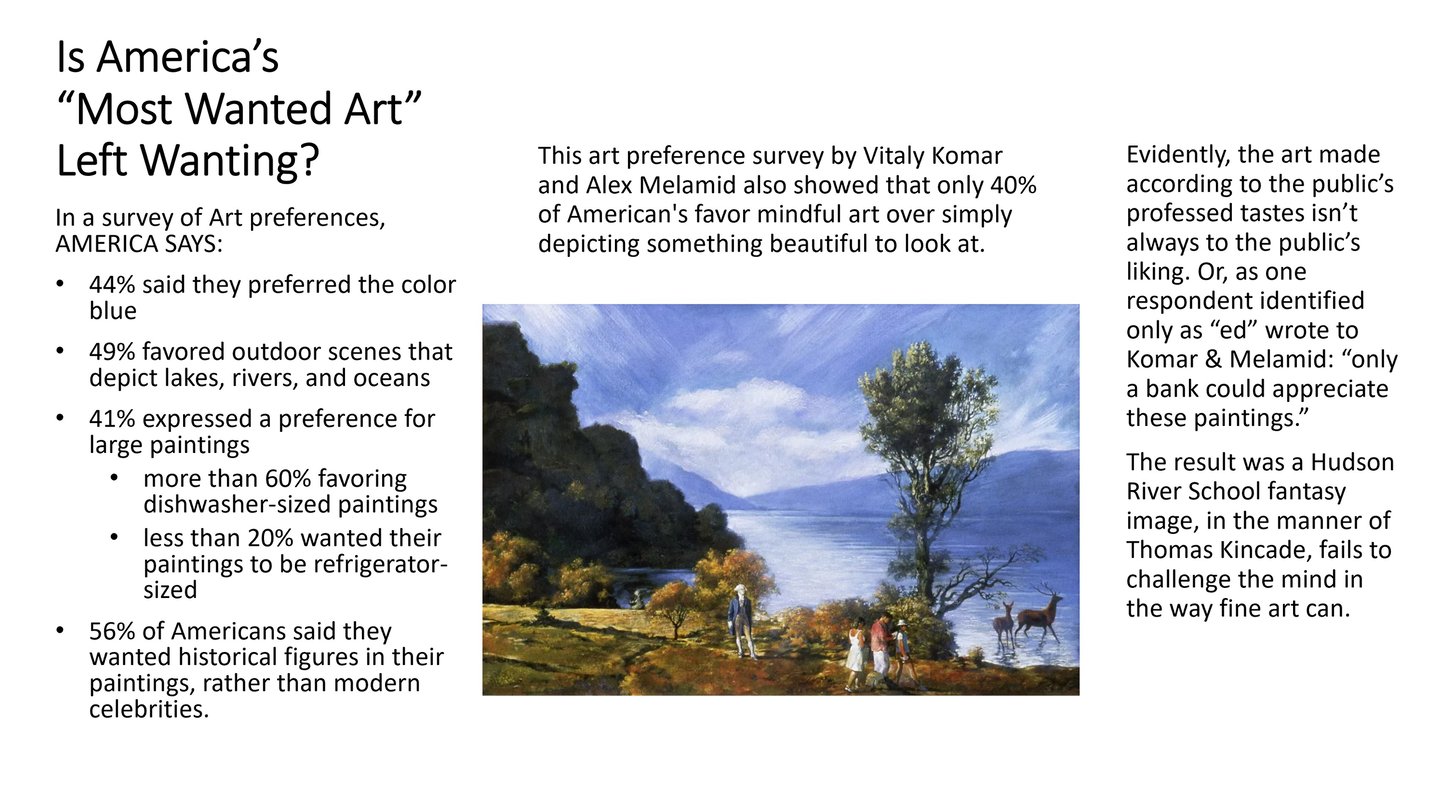 Is America's "Most Wanted Art" Left Wanting?

In a survey of Art preferences, AMERICA SAYS:

• 44% said they preferred the color blue
• 49% favored outdoor scenes that depict lakes, rivers, and oceans
• 41% expressed a preference for large paintings
  • more than 60% favoring dishwasher-sized paintings
  • less than 20% wanted their paintings to be refrigerator-sized
• 56% of Americans said they wanted historical figures in their paintings, rather than modern celebrities.

This art preference survey by Vitaly Komar and Alex Melamid also showed that only 40% of American's favor mindful art over simply depicting something beautiful to look at.

Evidently, the art made according to the public's professed tastes isn't always to the public's liking. Or, as one respondent identified only as "ed" wrote to Komar & Melamid: "only a bank could appreciate these paintings."

The result was a Hudson River School fantasy image, in the manner of Thomas Kincade, fails to challenge the mind in the way fine art can.